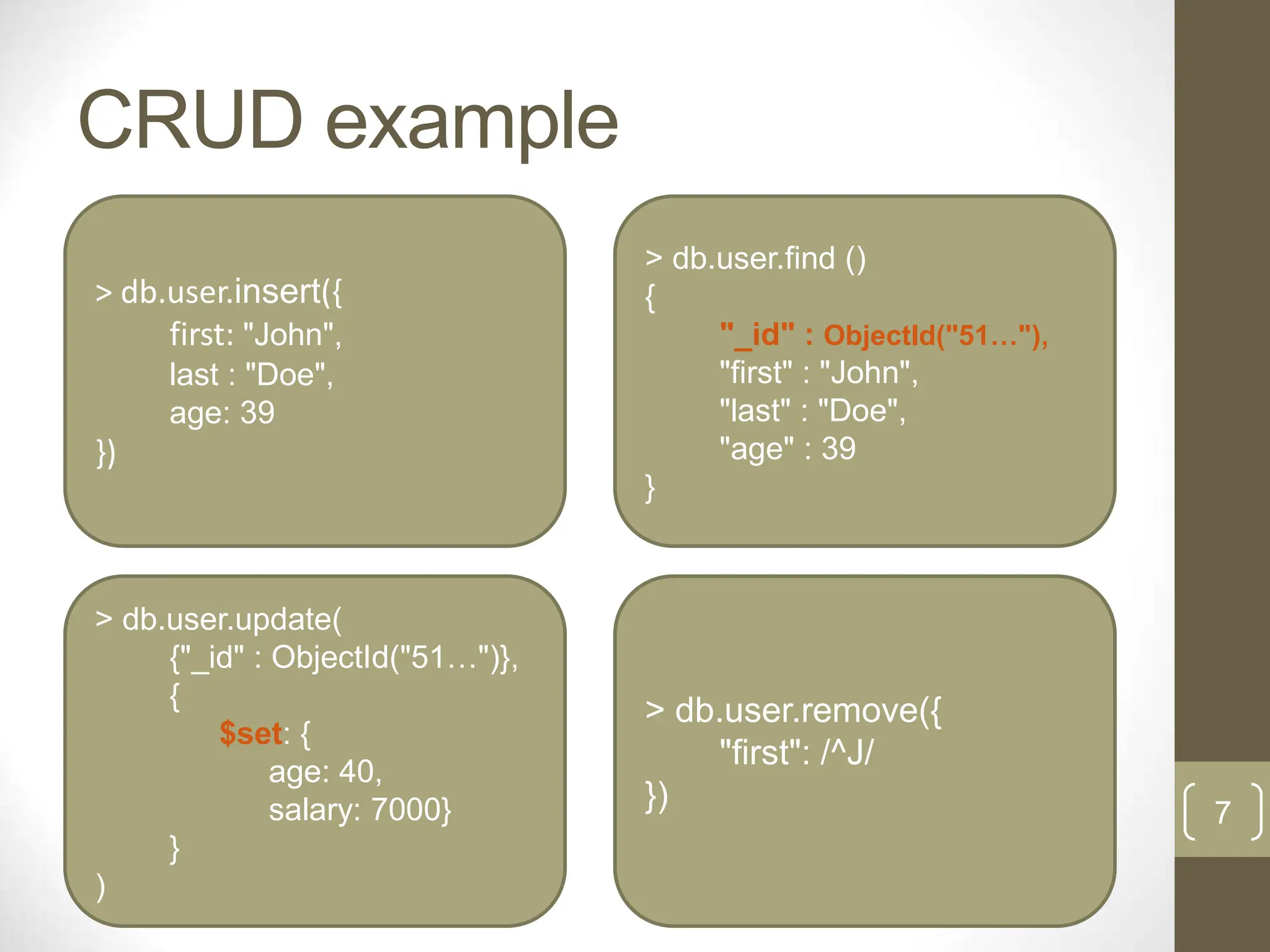 CRUD example

> db.user.insert({
first: "John",
last : "Doe",
age: 39
})

> db.user.find ()
{
"_id" : ObjectId("51…"),
"first" : "John",
"last" : "Doe",
"age" : 39
}

> db.user.update(
{"_id" : ObjectId("51…")},
{
$set: {
age: 40,
salary: 7000}
}
)

> db.user.remove({
"first": /^J/
})

7